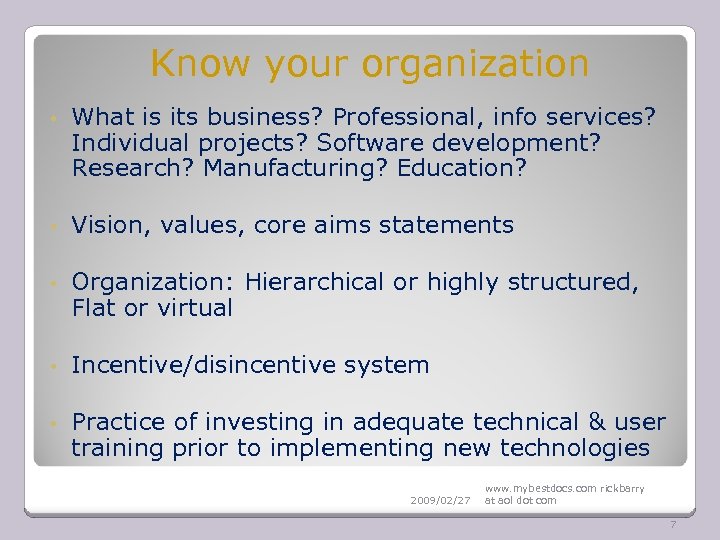 Know your organization

• What is its business? Professional, info services? Individual projects? Software development? Research? Manufacturing? Education?

• Vision, values, core aims statements

• Organization: Hierarchical or highly structured, Flat or virtual

• Incentive/disincentive system

• Practice of investing in adequate technical & user training prior to implementing new technologies

2009/02/27

www.mybestdocs.com rickbarry at aol dot com

7